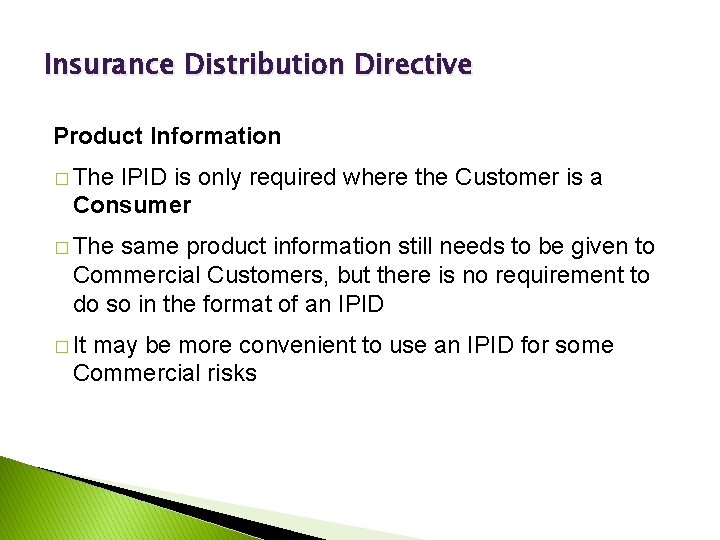 Insurance Distribution Directive

Product Information

□ The IPID is only required where the Customer is a Consumer

□ The same product information still needs to be given to Commercial Customers, but there is no requirement to do so in the format of an IPID

□ It may be more convenient to use an IPID for some Commercial risks